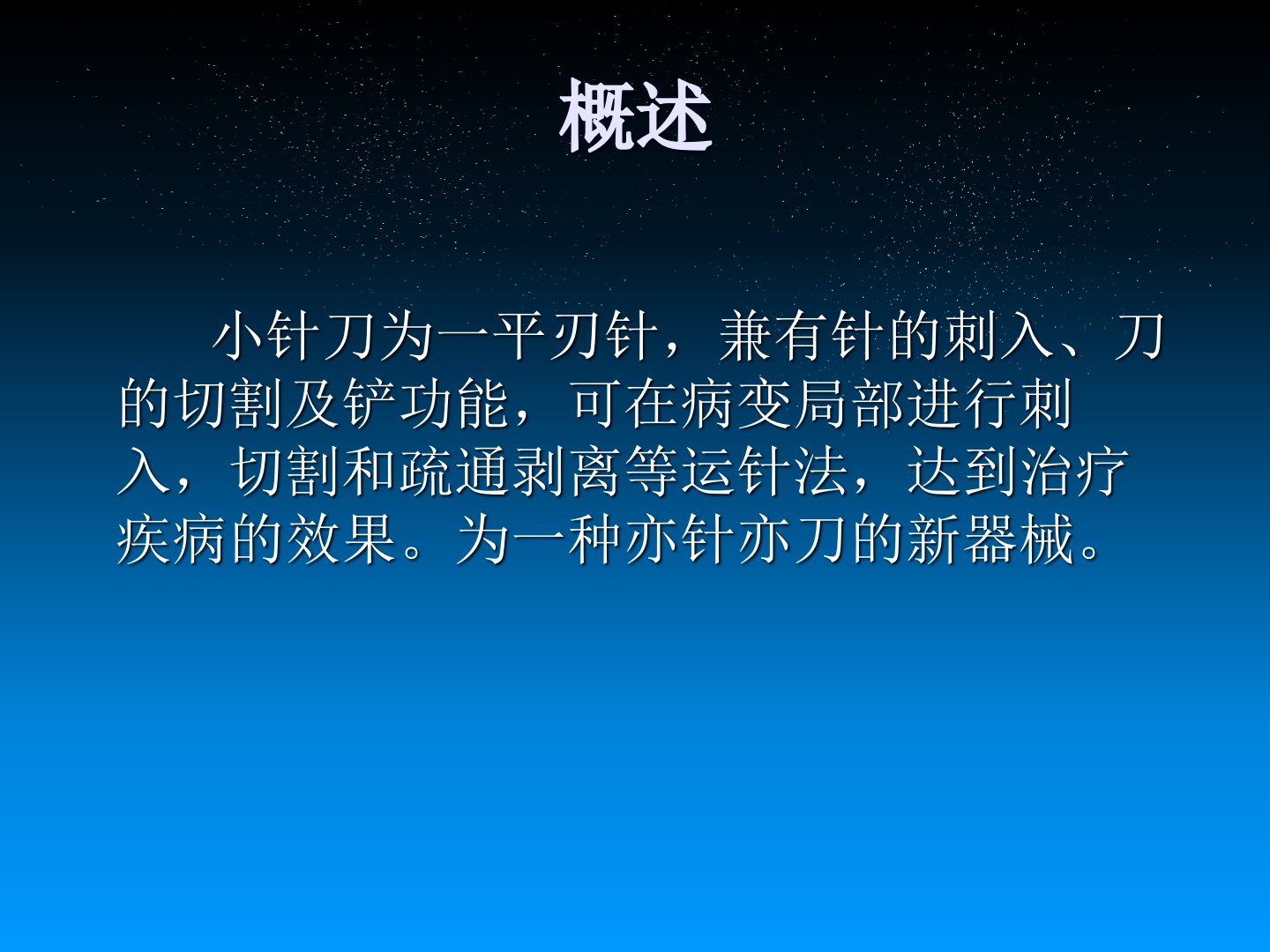 概述

小针刀为一平刃针，兼有针的刺入、刀的切割及铲功能，可在病变局部进行刺入，切割和疏通剥离等运针法，达到治疗疾病的效果。为一种亦针亦刀的新器械。